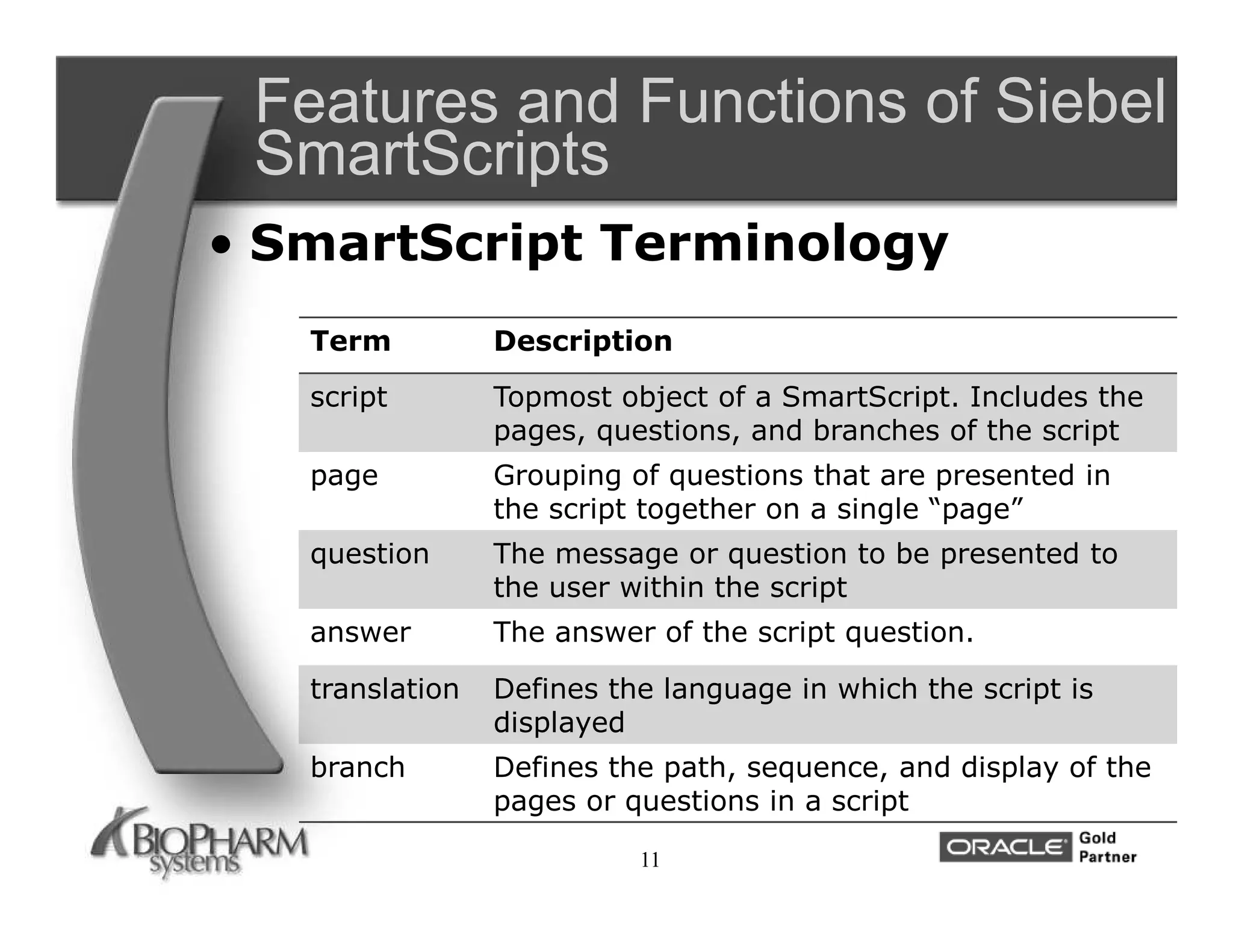 Features and Functions of Siebel SmartScripts

• SmartScript Terminology

| Term | Description |
|---|---|
| script | Topmost object of a SmartScript. Includes the pages, questions, and branches of the script |
| page | Grouping of questions that are presented in the script together on a single “page” |
| question | The message or question to be presented to the user within the script |
| answer | The answer of the script question. |
| translation | Defines the language in which the script is displayed |
| branch | Defines the path, sequence, and display of the pages or questions in a script |

BIOPHARM systems

11

ORACLE Gold Partner